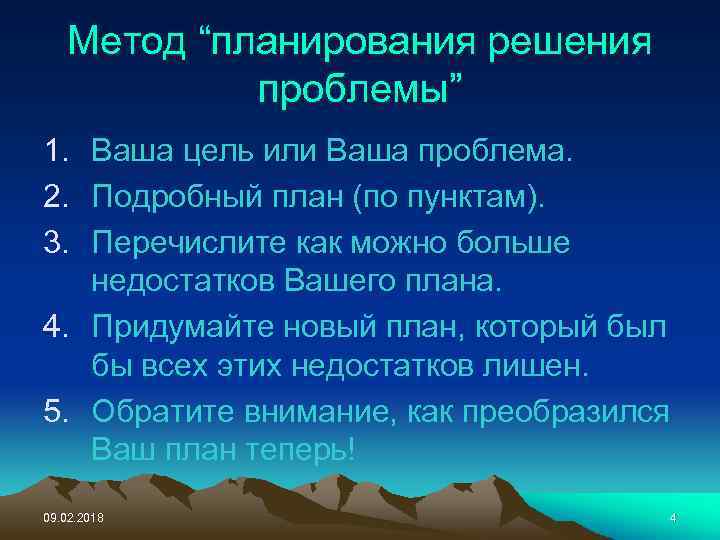 Метод “планирования решения проблемы”

1. Ваша цель или Ваша проблема.
2. Подробный план (по пунктам).
3. Перечислите как можно больше недостатков Вашего плана.
4. Придумайте новый план, который был бы всех этих недостатков лишен.
5. Обратите внимание, как преобразился Ваш план теперь!

09.02.2018

4